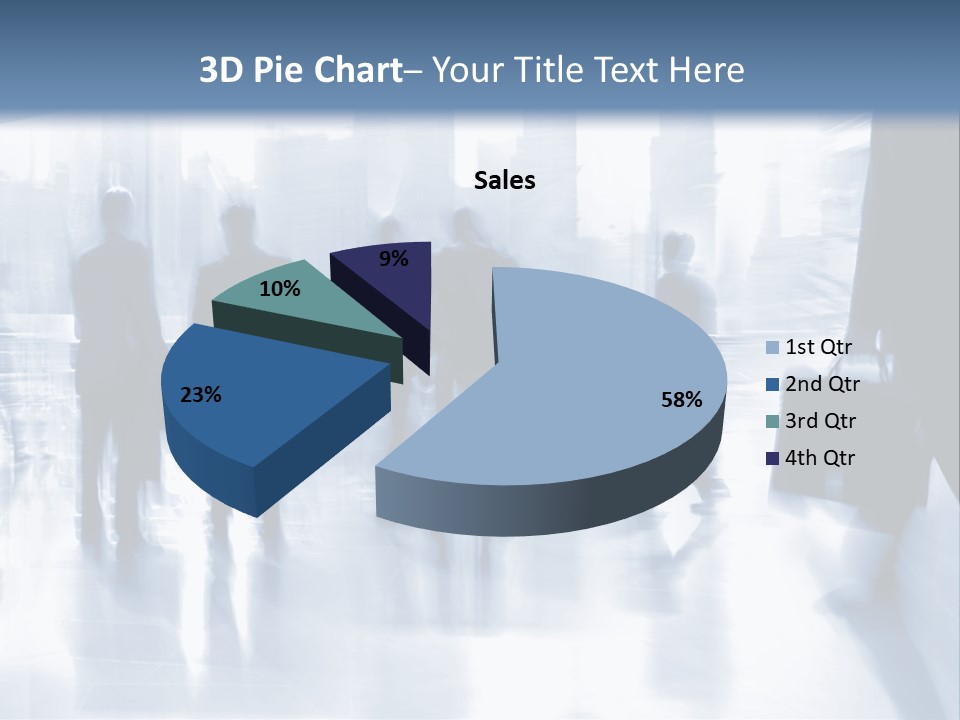 3D Pie Chart– Your Title Text Here

Sales

9%

10%

23%

58%

1st Qtr
2nd Qtr
3rd Qtr
4th Qtr